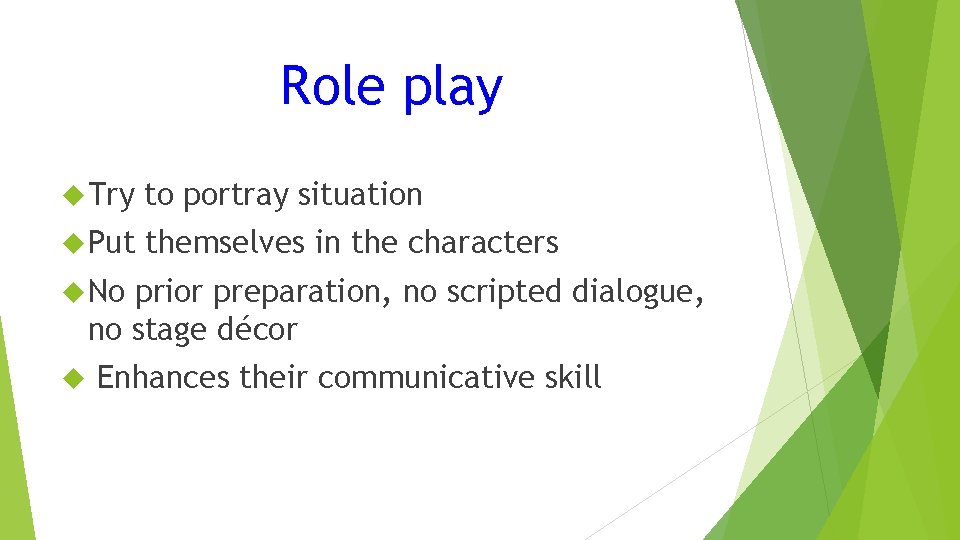 Role play

Try to portray situation

Put themselves in the characters

No prior preparation, no scripted dialogue, no stage décor

Enhances their communicative skill